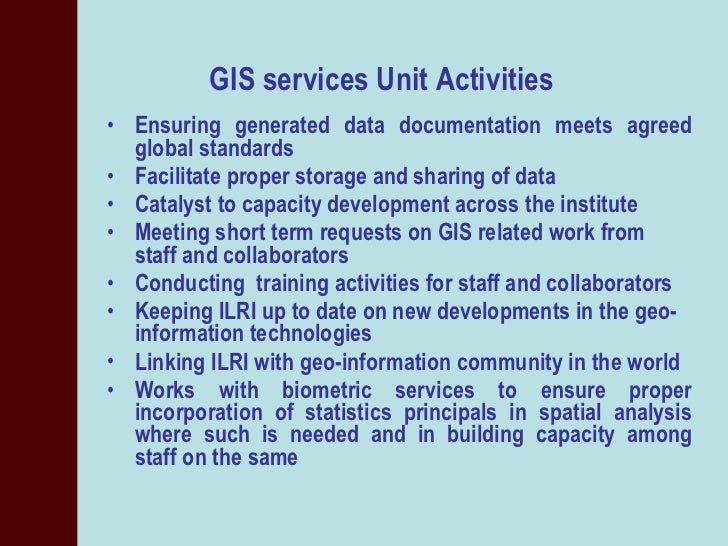 GIS services Unit Activities

• Ensuring generated data documentation meets agreed global standards
• Facilitate proper storage and sharing of data
• Catalyst to capacity development across the institute
• Meeting short term requests on GIS related work from staff and collaborators
• Conducting training activities for staff and collaborators
• Keeping ILRI up to date on new developments in the geo-information technologies
• Linking ILRI with geo-information community in the world
• Works with biometric services to ensure proper incorporation of statistics principals in spatial analysis where such is needed and in building capacity among staff on the same